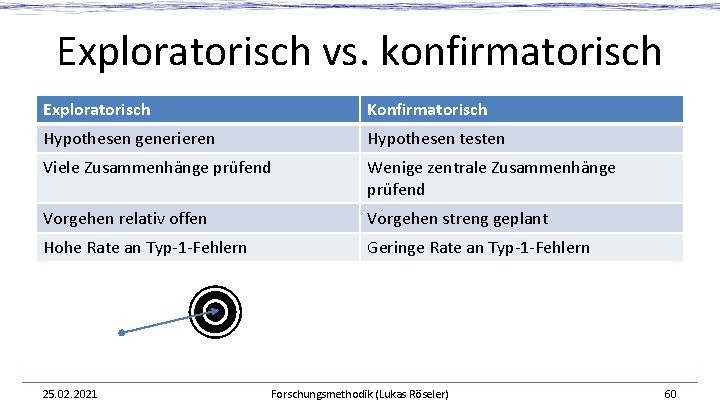 Exploratorisch vs. konfirmatorisch

| Exploratorisch | Konfirmatorisch |
|---|---|
| Hypothesen generieren | Hypothesen testen |
| Viele Zusammenhänge prüfend | Wenige zentrale Zusammenhänge prüfend |
| Vorgehen relativ offen | Vorgehen streng geplant |
| Hohe Rate an Typ-1-Fehlern | Geringe Rate an Typ-1-Fehlern |

25.02.2021 Forschungsmethodik (Lukas Röseler) 60